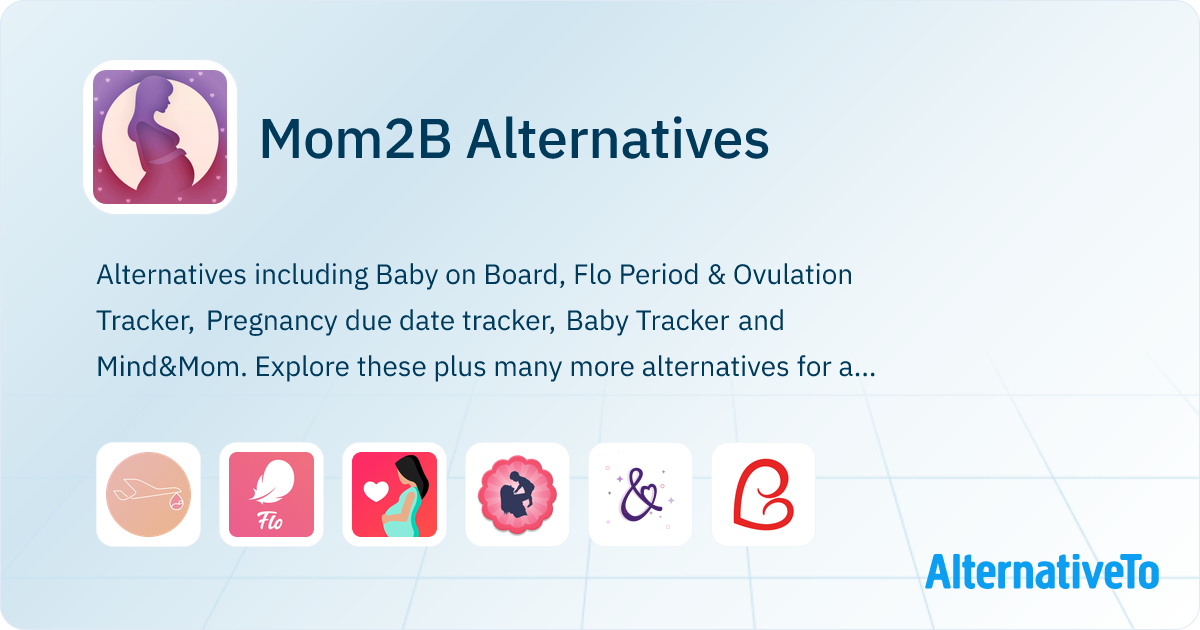 Mom2B Alternatives

Alternatives including Baby on Board, Flo Period & Ovulation Tracker, Pregnancy due date tracker, Baby Tracker and Mind&Mom. Explore these plus many more alternatives for a...

Flo

&

AlternativeTo